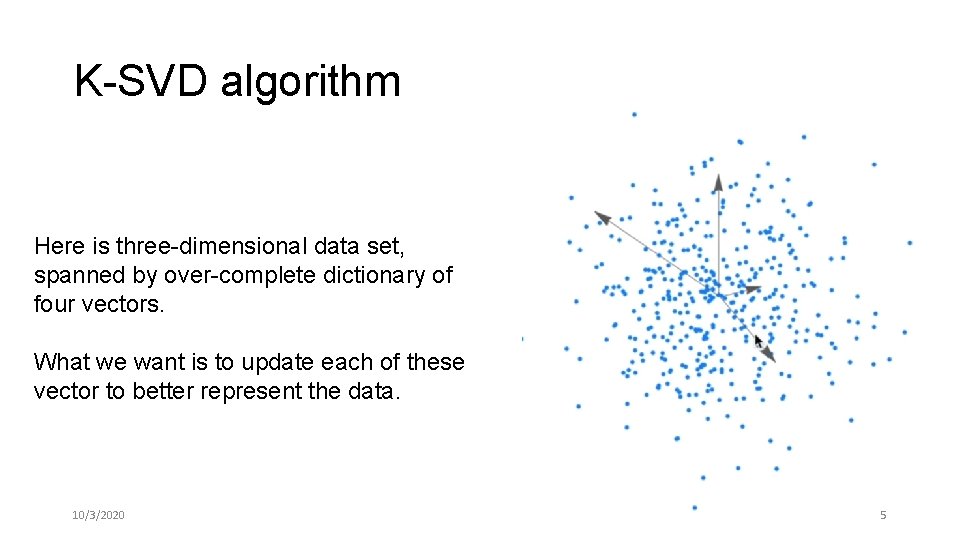 K-SVD algorithm

Here is three-dimensional data set, spanned by over-complete dictionary of four vectors.

What we want is to update each of these vector to better represent the data.

10/3/2020

5